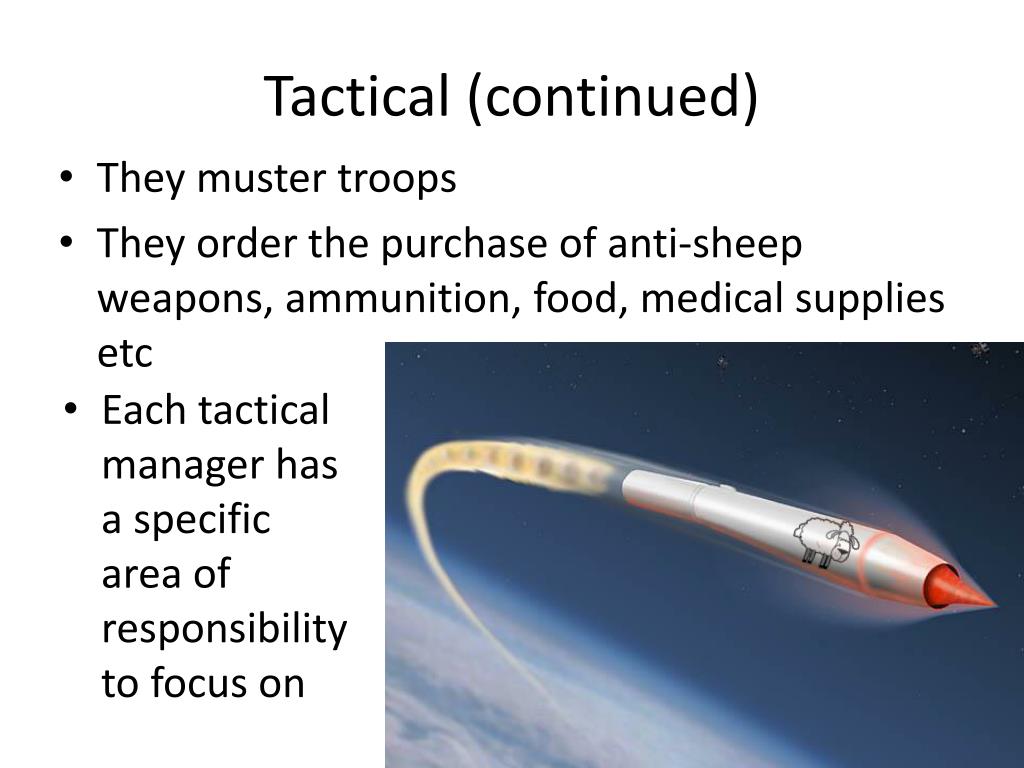 Tactical (continued)

• They muster troops

• They order the purchase of anti-sheep weapons, ammunition, food, medical supplies etc

• Each tactical manager has a specific area of responsibility to focus on